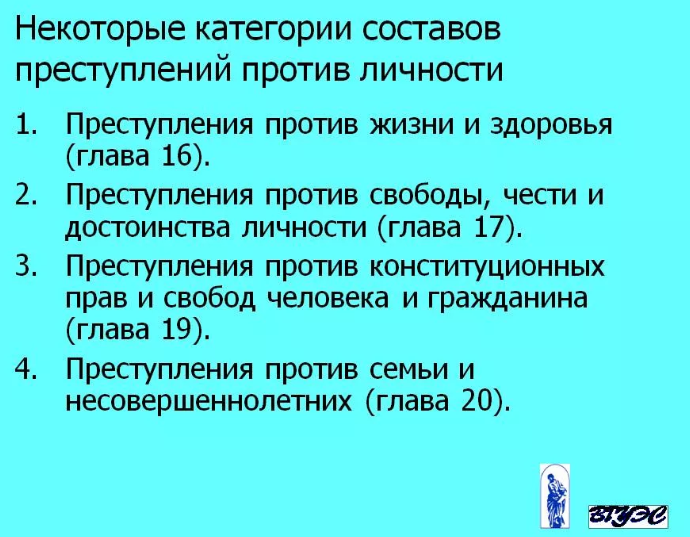 Некоторые категории составов преступлений против личности

1. Преступления против жизни и здоровья (глава 16).

2. Преступления против свободы, чести и достоинства личности (глава 17).

3. Преступления против конституционных прав и свобод человека и гражданина (глава 19).

4. Преступления против семьи и несовершеннолетних (глава 20).

ВГУЭС